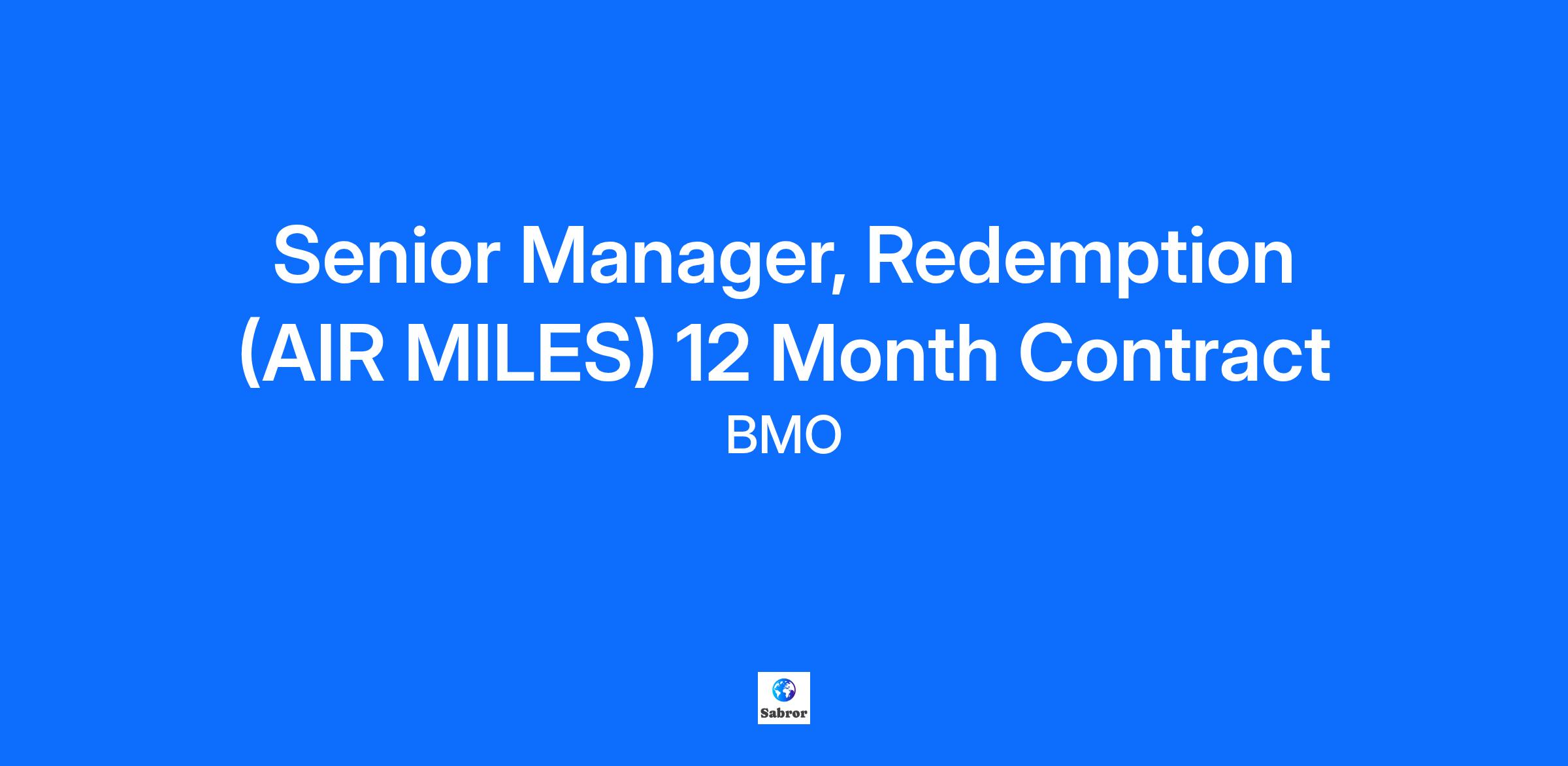 Senior Manager, Redemption (AIR MILES) 12 Month Contract

BMO

Sabror